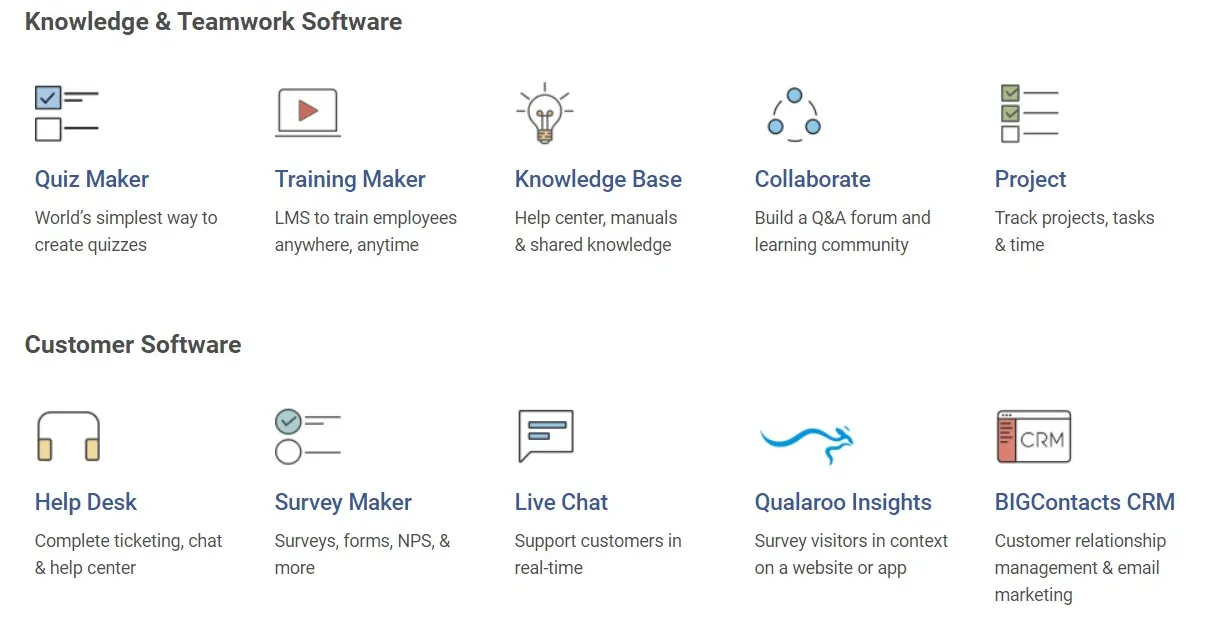 Knowledge & Teamwork Software

Quiz Maker
World's simplest way to create quizzes

Training Maker
LMS to train employees anywhere, anytime

Knowledge Base
Help center, manuals & shared knowledge

Collaborate
Build a Q&A forum and learning community

Project
Track projects, tasks & time

Customer Software

Help Desk
Complete ticketing, chat & help center

Survey Maker
Surveys, forms, NPS, & more

Live Chat
Support customers in real-time

Qualaroo Insights
Survey visitors in context on a website or app

CRM

BIGContacts CRM
Customer relationship management & email marketing